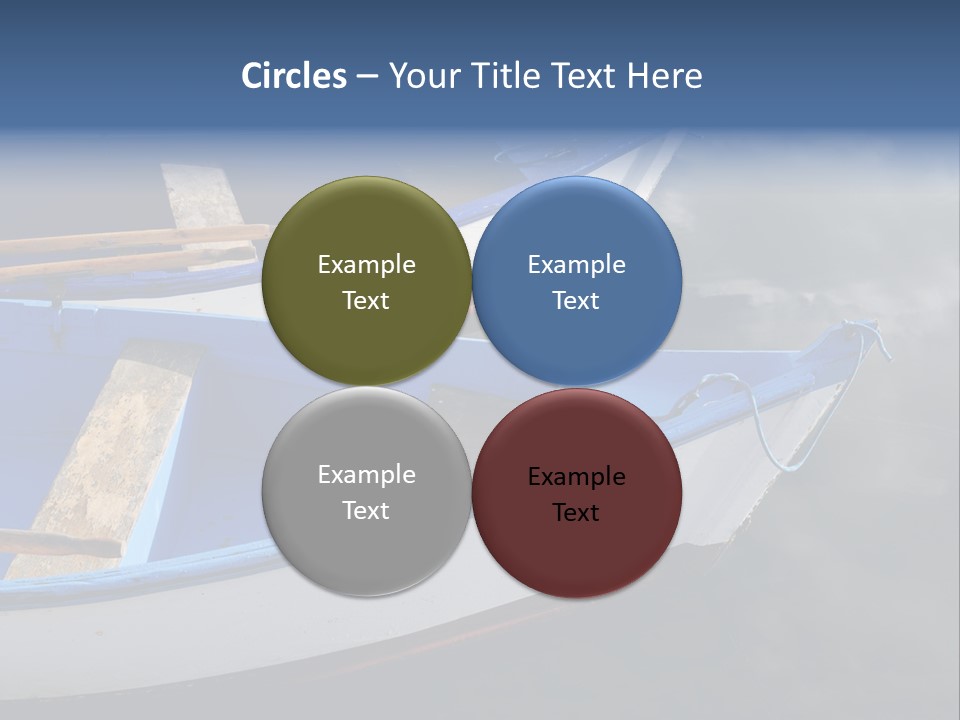 Circles – Your Title Text Here

Example Text

Example Text

Example Text

Example Text